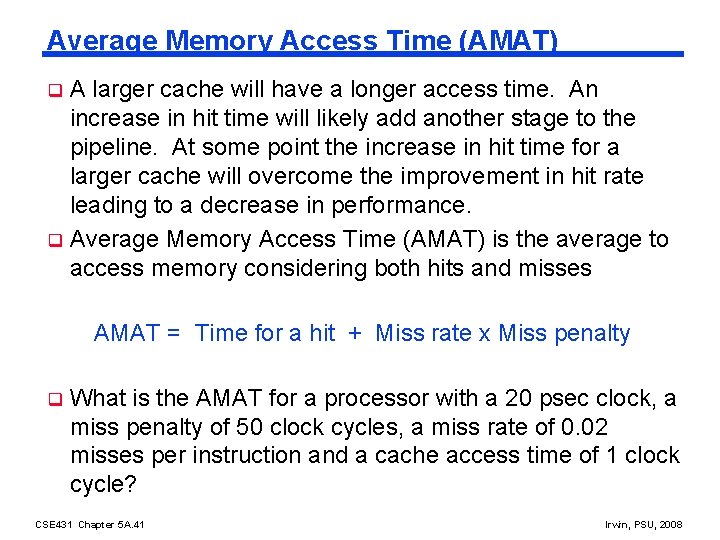 Average Memory Access Time (AMAT)

A larger cache will have a longer access time. An increase in hit time will likely add another stage to the pipeline. At some point the increase in hit time for a larger cache will overcome the improvement in hit rate leading to a decrease in performance.

Average Memory Access Time (AMAT) is the average to access memory considering both hits and misses

AMAT = Time for a hit + Miss rate x Miss penalty

What is the AMAT for a processor with a 20 psec clock, a miss penalty of 50 clock cycles, a miss rate of 0.02 misses per instruction and a cache access time of 1 clock cycle?

CSE431 Chapter 5A.41

Irwin, PSU, 2008